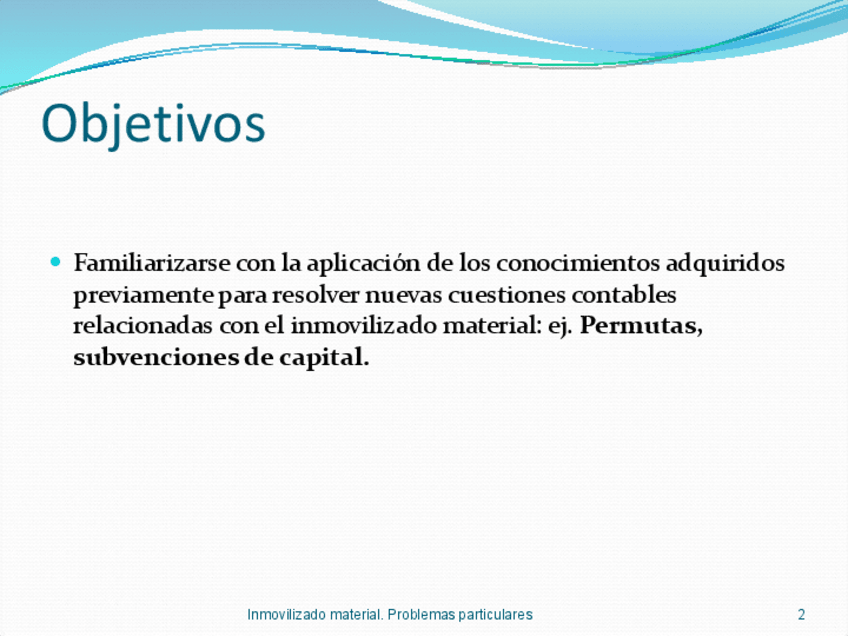 Objetivos

Familiarizarse con la aplicación de los conocimientos adquiridos previamente para resolver nuevas cuestiones contables relacionadas con el inmovilizado material: ej. Permutas, subvenciones de capital.

Inmovilizado material. Problemas particulares

2